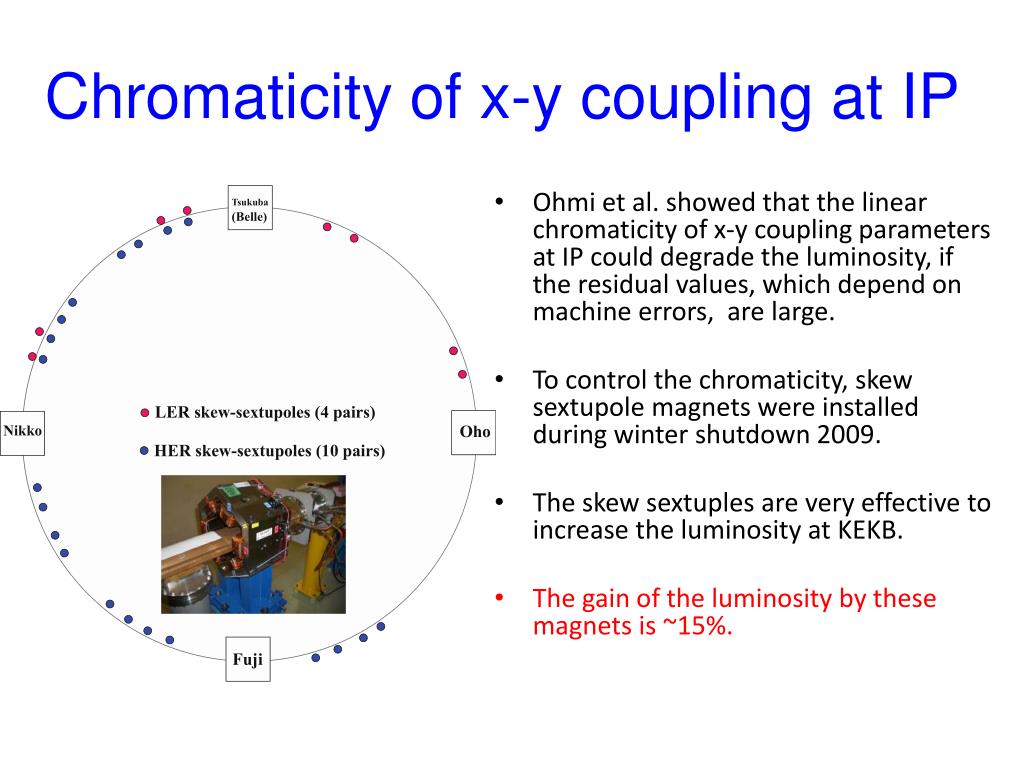 Chromaticity of x-y coupling at IP

Tsukuba (Belle)

Nikko

Oho

Fuji

LER skew-sextupoles (4 pairs)

HER skew-sextupoles (10 pairs)

• Ohmi et al. showed that the linear chromaticity of x-y coupling parameters at IP could degrade the luminosity, if the residual values, which depend on machine errors, are large.

• To control the chromaticity, skew sextupole magnets were installed during winter shutdown 2009.

• The skew sextuples are very effective to increase the luminosity at KEKB.

• The gain of the luminosity by these magnets is ~15%.